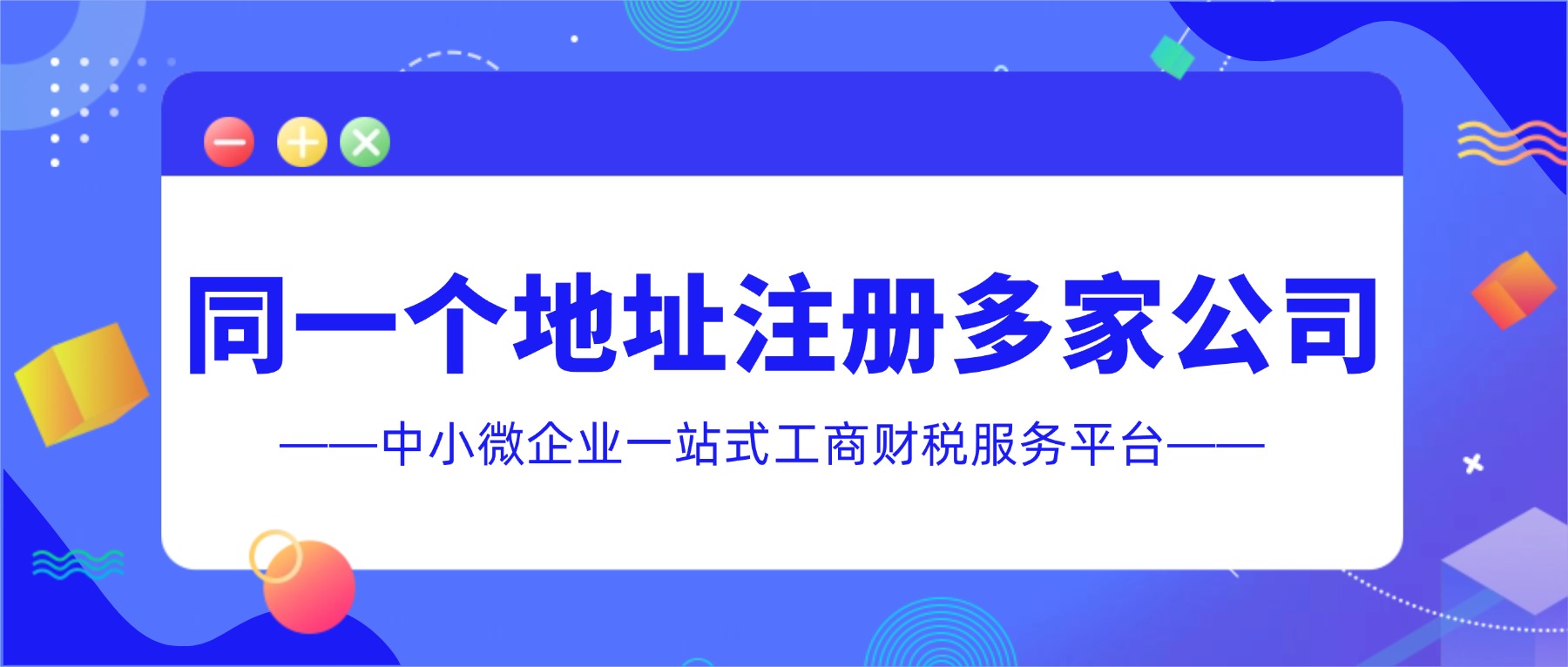 同一个地址注册多家公司

——中小微企业一站式工商财税服务平台——